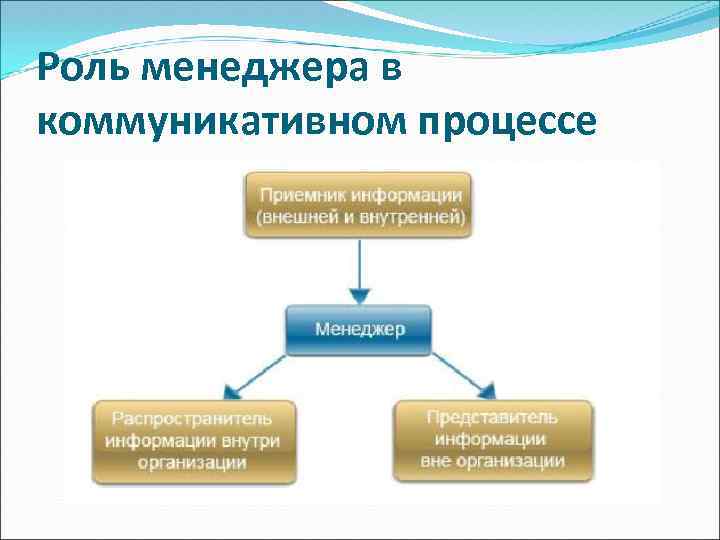 Роль менеджера в коммуникативном процессе

Приемник информации (внешней и внутренней)

Менеджер

Распространитель информации внутри организации

Представитель информации вне организации